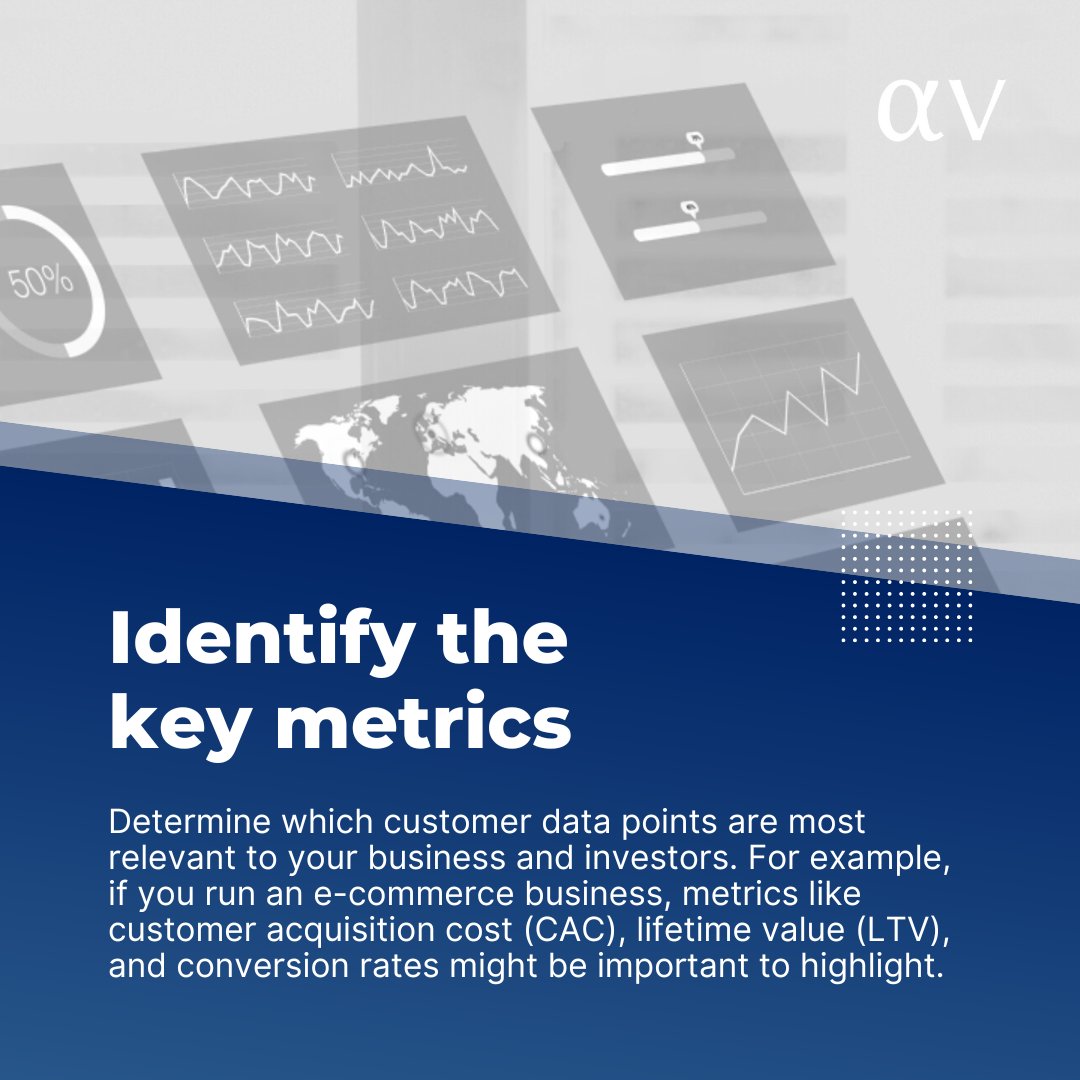 αV

50%

Identify the key metrics

Determine which customer data points are most relevant to your business and investors. For example, if you run an e-commerce business, metrics like customer acquisition cost (CAC), lifetime value (LTV), and conversion rates might be important to highlight.